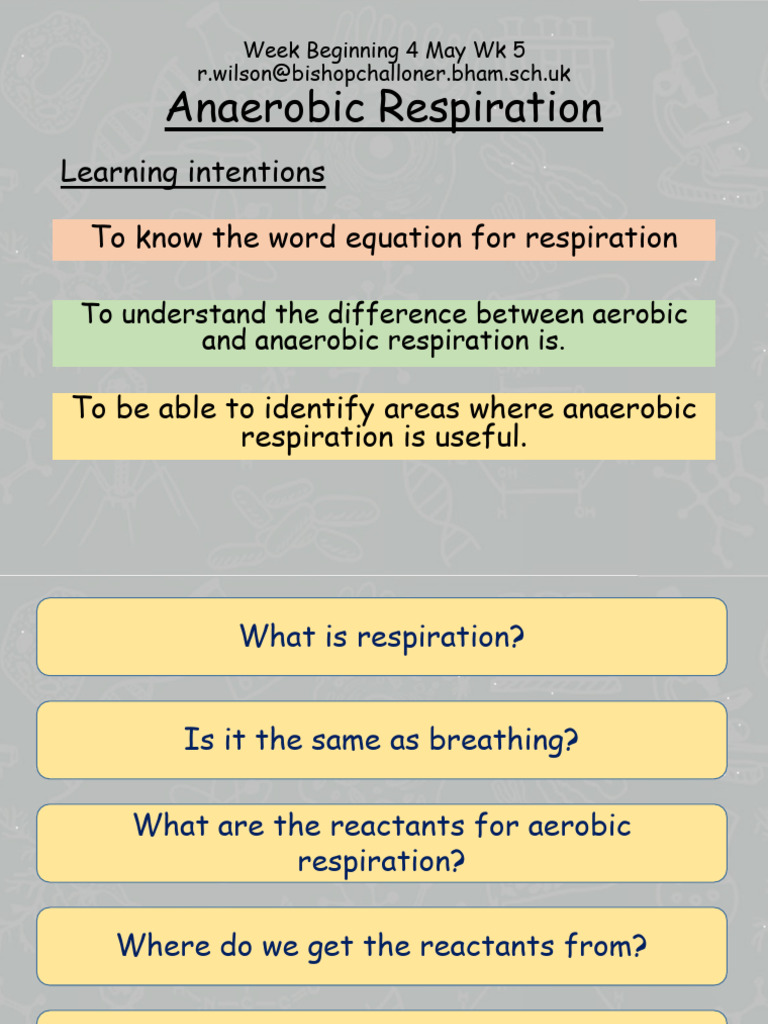 Week Beginning 4 May Wk 5
r.wilson@bishopchalloner.bham.sch.uk

Anaerobic Respiration

Learning intentions

To know the word equation for respiration

To understand the difference between aerobic and anaerobic respiration is.

To be able to identify areas where anaerobic respiration is useful.

What is respiration?

Is it the same as breathing?

What are the reactants for aerobic respiration?

Where do we get the reactants from?